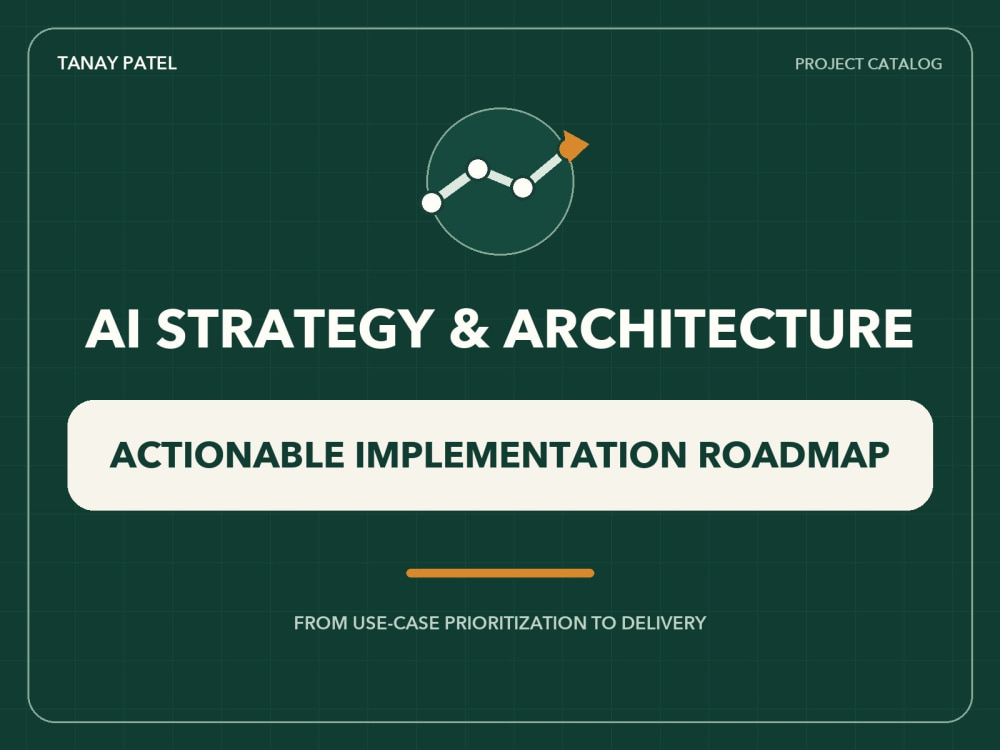 TANAY PATEL

PROJECT CATALOG

AI STRATEGY & ARCHITECTURE

ACTIONABLE IMPLEMENTATION ROADMAP

FROM USE-CASE PRIORITIZATION TO DELIVERY